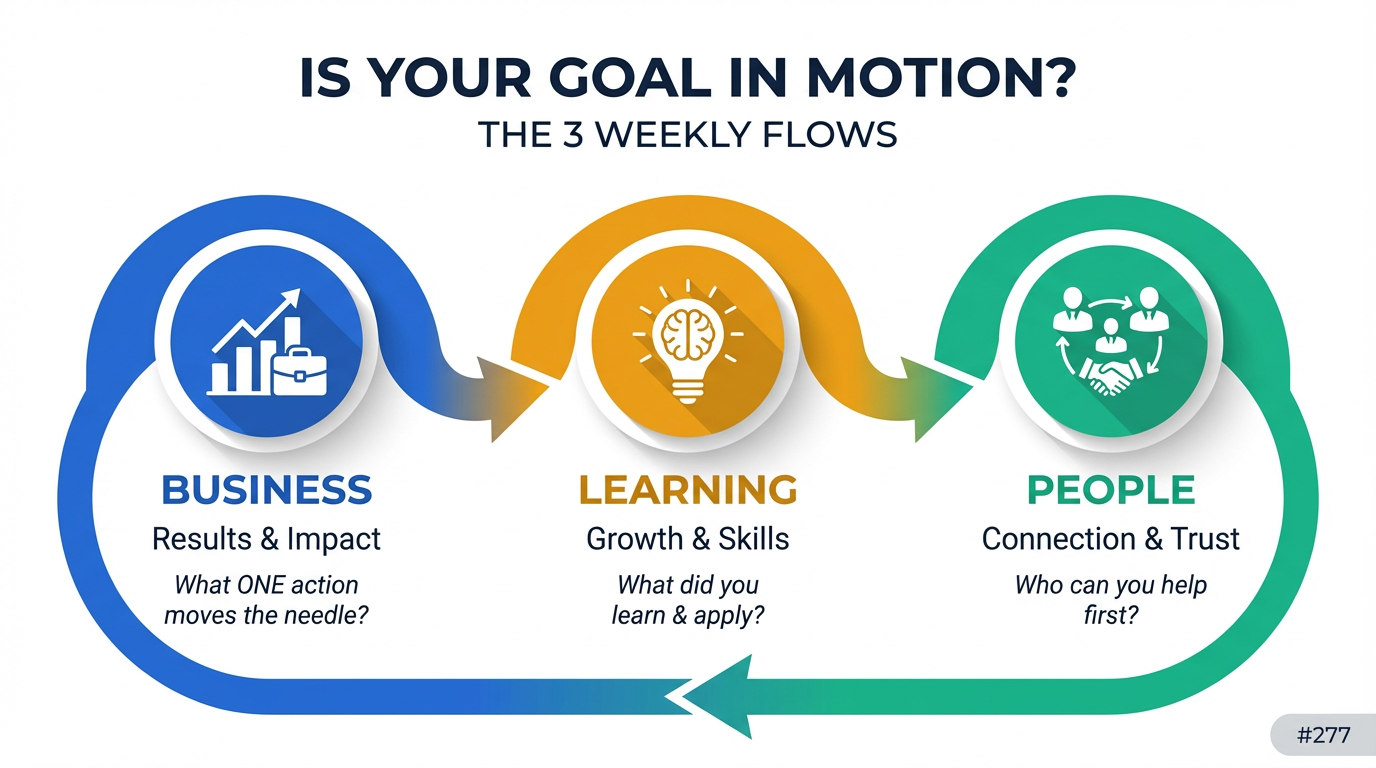 IS YOUR GOAL IN MOTION?
THE 3 WEEKLY FLOWS

BUSINESS
Results & Impact
What ONE action moves the needle?

LEARNING
Growth & Skills
What did you learn & apply?

PEOPLE
Connection & Trust
Who can you help first?

#277